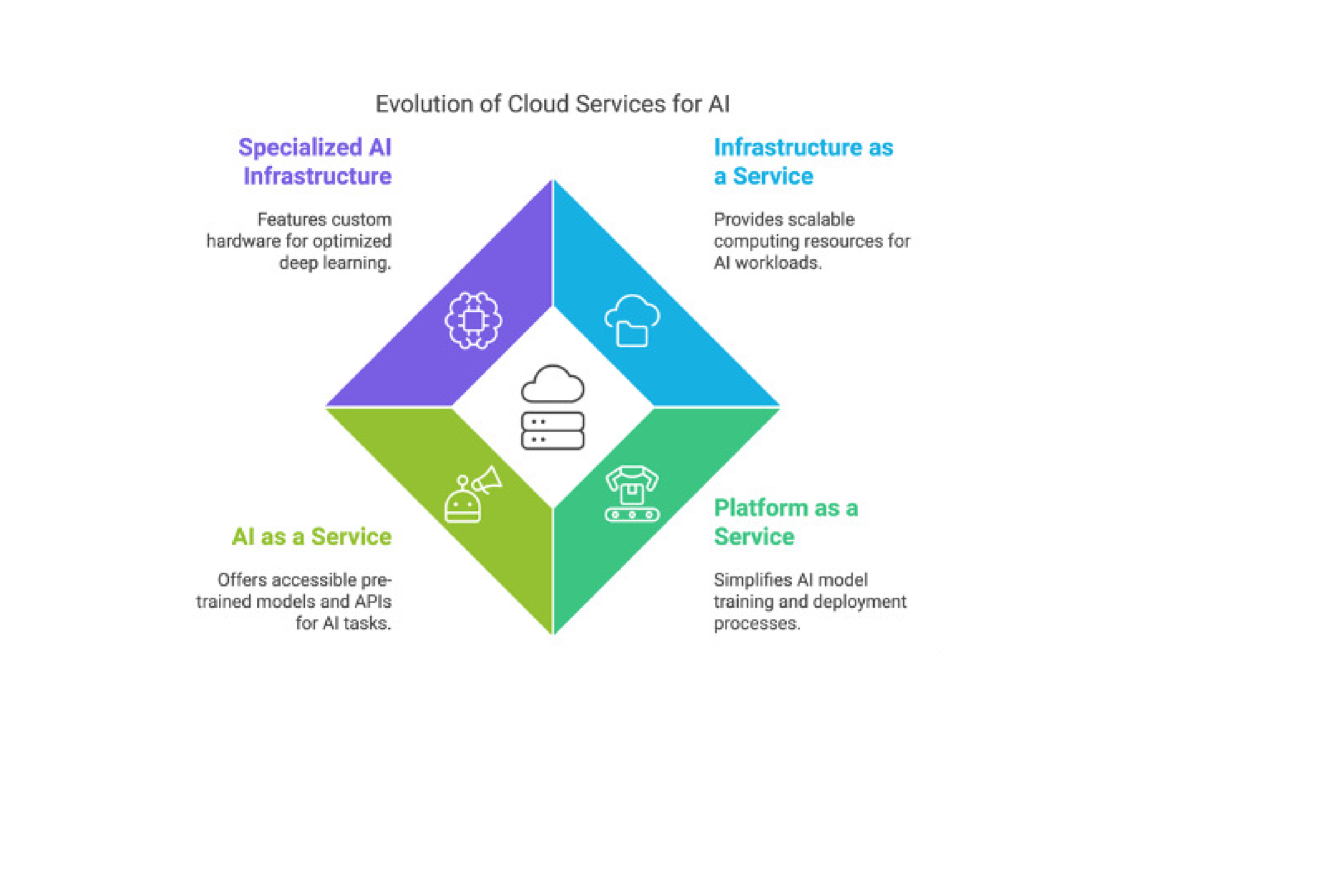 Evolution of Cloud Services for AI

Specialized AI Infrastructure

Features custom hardware for optimized deep learning.

Infrastructure as a Service

Provides scalable computing resources for AI workloads.

AI as a Service

Offers accessible pre-trained models and APIs for AI tasks.

Platform as a Service

Simplifies AI model training and deployment processes.